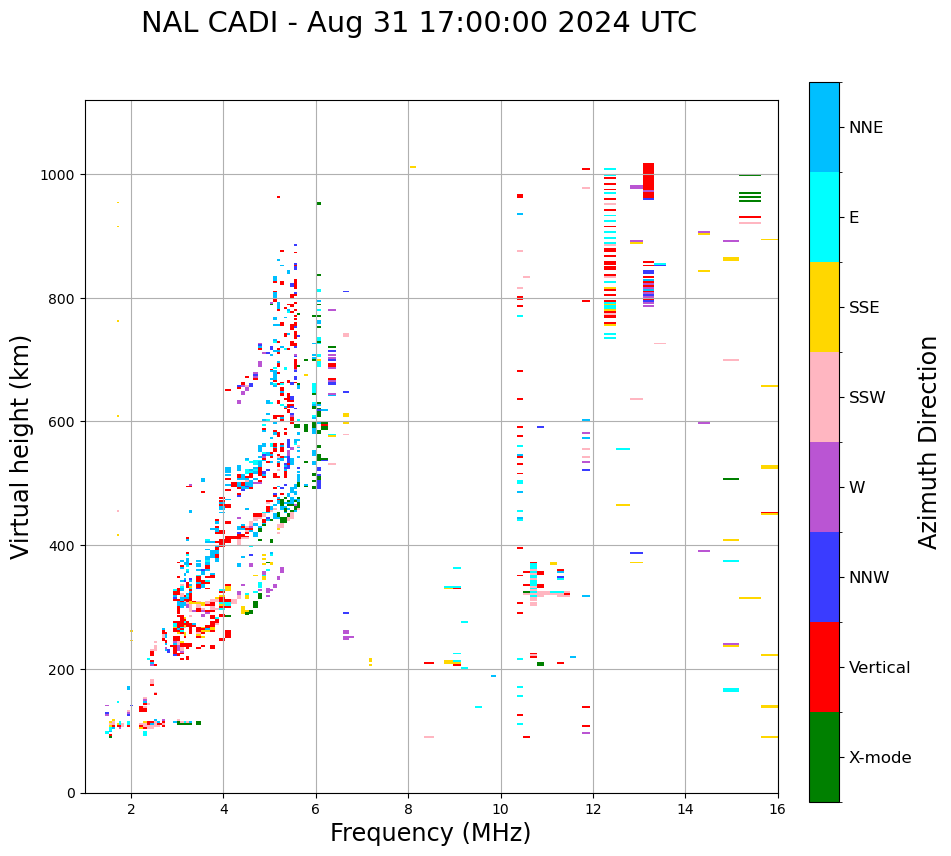 NAL CADI - Aug 31 17:00:00 2024 UTC

Virtual height (km)

1000
800
600
400
200
0

2
4
6
8
10
12
14
16

Frequency (MHz)

NNE
E
SSE
SSW
W
NNW
Vertical
X-mode

Azimuth Direction